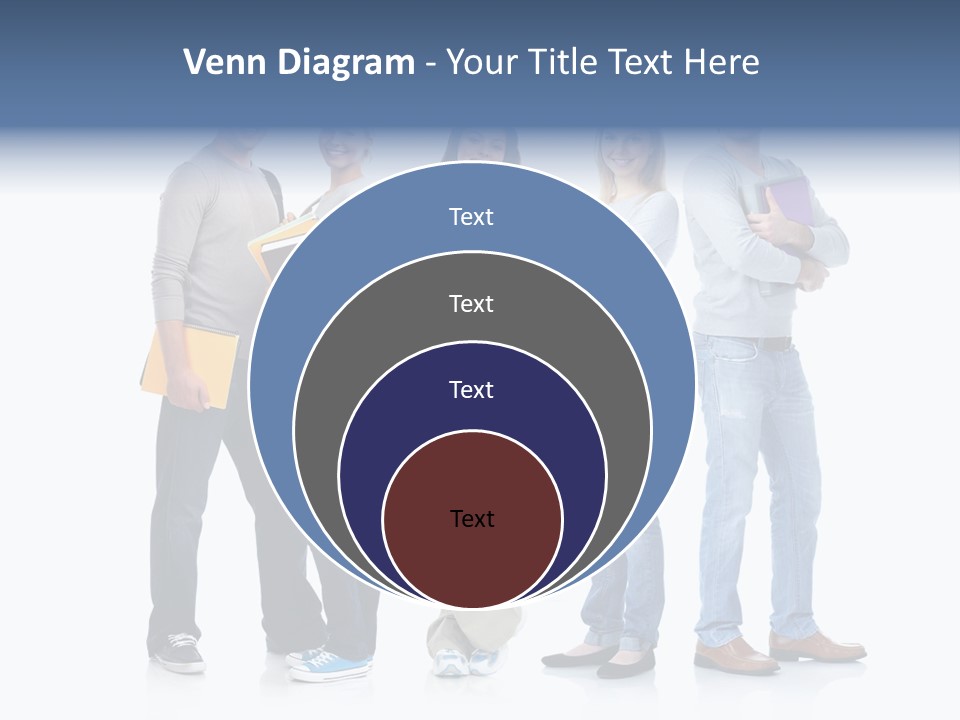 Venn Diagram - Your Title Text Here

Text

Text

Text

Text